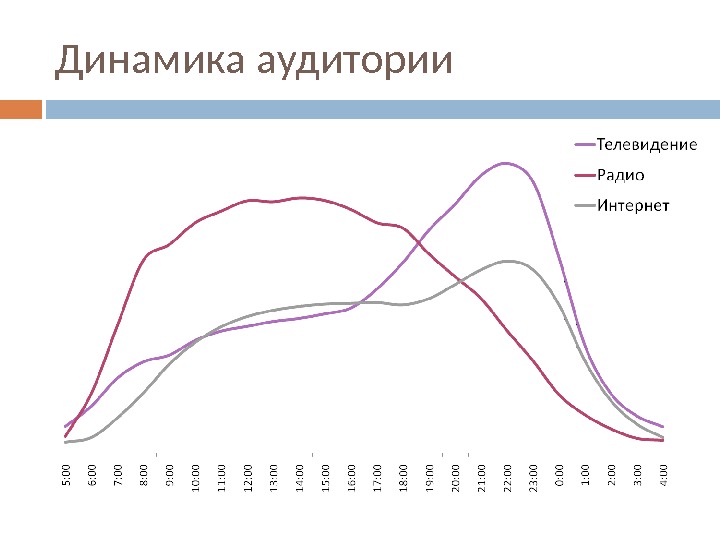 Динамика аудитории

Телевидение
Радио
Интернет

5:00
6:00
7:00
8:00
9:00
10:00
11:00
12:00
13:00
14:00
15:00
16:00
17:00
18:00
19:00
20:00
21:00
22:00
23:00
0:00
1:00
2:00
3:00
4:00